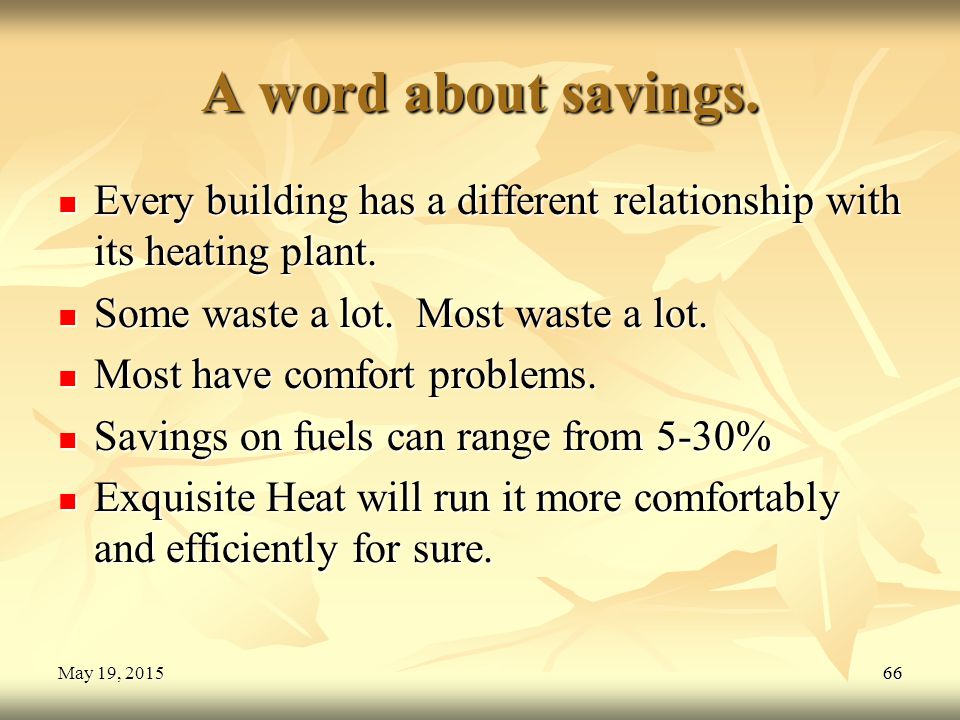 A word about savings.

- Every building has a different relationship with its heating plant.
- Some waste a lot.  Most waste a lot.
- Most have comfort problems.
- Savings on fuels can range from 5-30%
- Exquisite Heat will run it more comfortably and efficiently for sure.

May 19, 2015

66